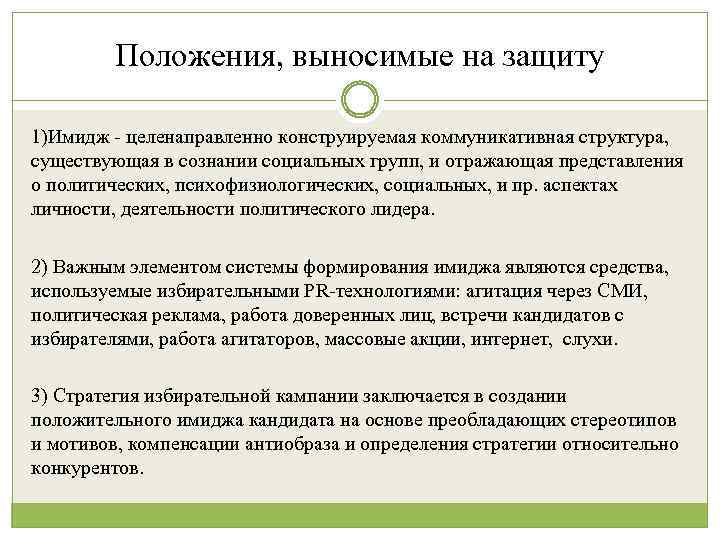 Положения, выносимые на защиту

1)Имидж - целенаправленно конструируемая коммуникативная структура, существующая в сознании социальных групп, и отражающая представления о политических, психофизиологических, социальных, и пр. аспектах личности, деятельности политического лидера.

2) Важным элементом системы формирования имиджа являются средства, используемые избирательными PR-технологиями: агитация через СМИ, политическая реклама, работа доверенных лиц, встречи кандидатов с избирателями, работа агитаторов, массовые акции, интернет, слухи.

3) Стратегия избирательной кампании заключается в создании положительного имиджа кандидата на основе преобладающих стереотипов и мотивов, компенсации антиобраза и определения стратегии относительно конкурентов.